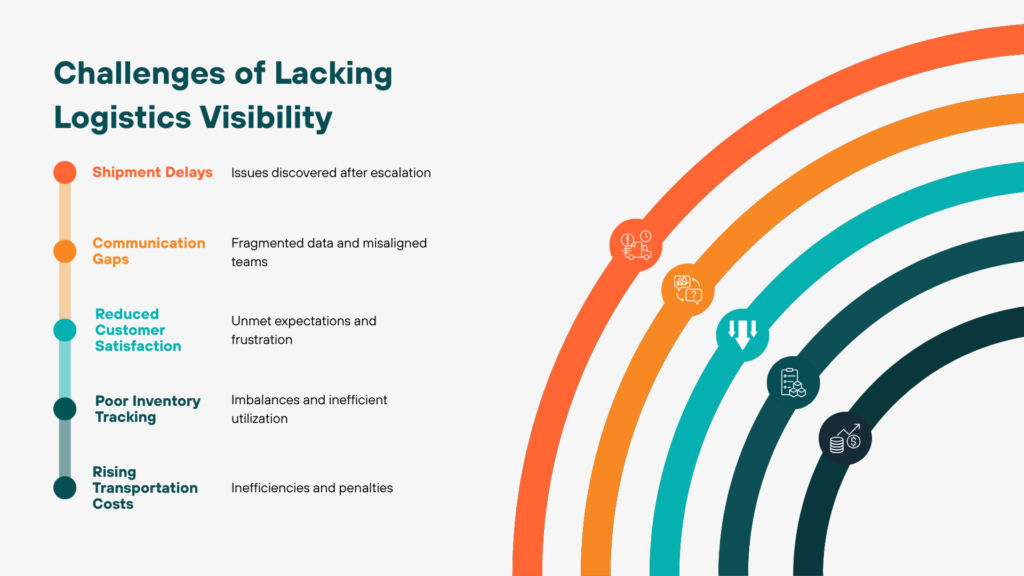 Challenges of Lacking Logistics Visibility

Shipment Delays
Issues discovered after escalation

Communication Gaps
Fragmented data and misaligned teams

Reduced Customer Satisfaction
Unmet expectations and frustration

Poor Inventory Tracking
Imbalances and inefficient utilization

Rising Transportation Costs
Inefficiencies and penalties